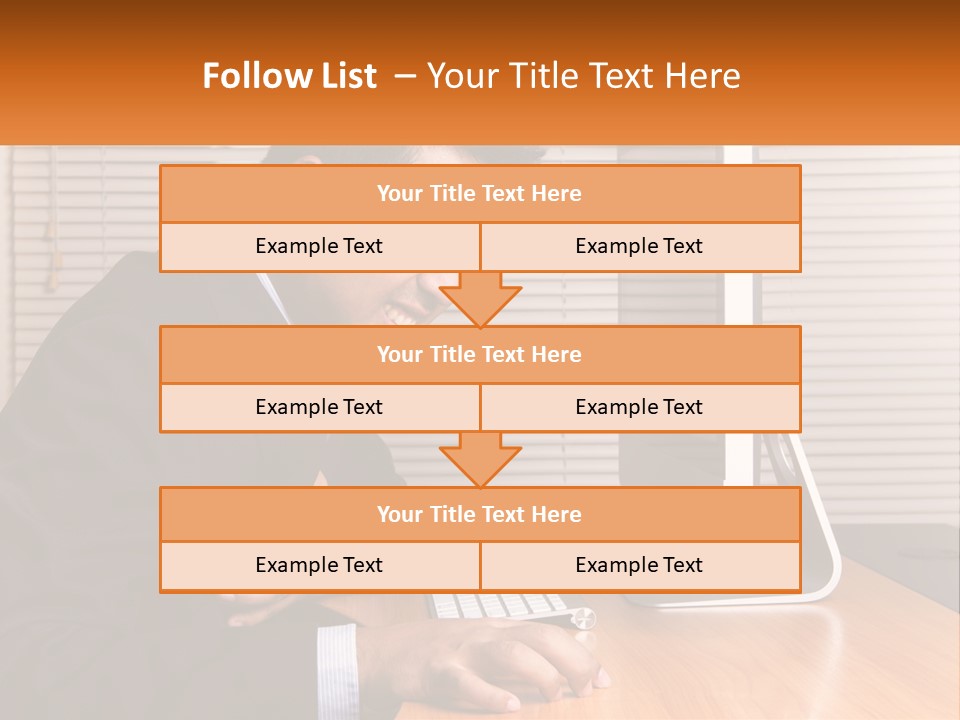 Follow List – Your Title Text Here

Your Title Text Here

Example Text

Example Text

Your Title Text Here

Example Text

Example Text

Your Title Text Here

Example Text

Example Text